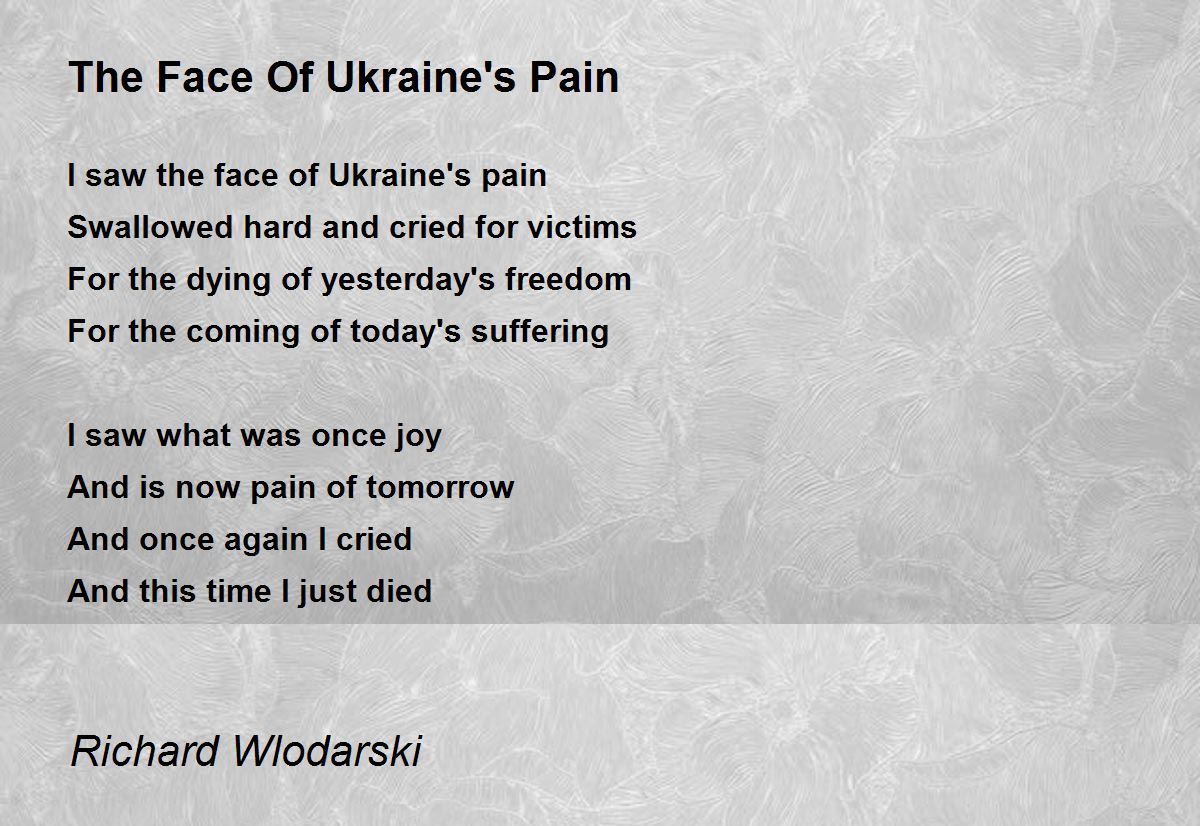 The Face Of Ukraine's Pain

I saw the face of Ukraine's pain
Swallowed hard and cried for victims
For the dying of yesterday's freedom
For the coming of today's suffering

I saw what was once joy
And is now pain of tomorrow
And once again I cried
And this time I just died

Richard Wlodarski